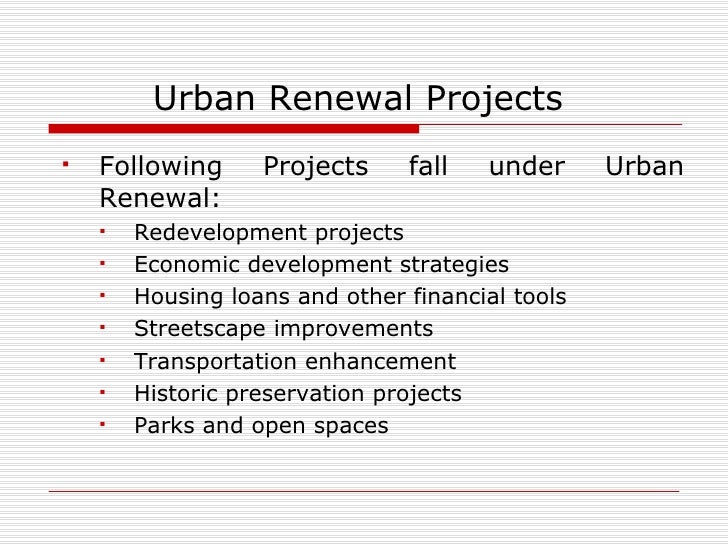 Urban Renewal Projects

- Following Projects fall under Urban Renewal:
  - Redevelopment projects
  - Economic development strategies
  - Housing loans and other financial tools
  - Streetscape improvements
  - Transportation enhancement
  - Historic preservation projects
  - Parks and open spaces